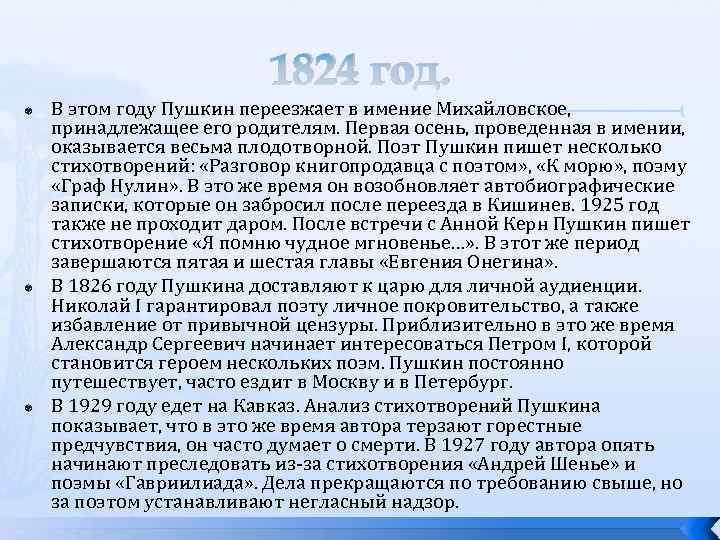 1824 год.

В этом году Пушкин переезжает в имение Михайловское, принадлежащее его родителям. Первая осень, проведенная в имении, оказывается весьма плодотворной. Поэт Пушкин пишет несколько стихотворений: «Разговор книгопродавца с поэтом», «К морю», поэму «Граф Нулин». В это же время он возобновляет автобиографические записки, которые он забросил после переезда в Кишинев. 1925 год также не проходит даром. После встречи с Анной Керн Пушкин пишет стихотворение «Я помню чудное мгновенье…». В этот же период завершаются пятая и шестая главы «Евгения Онегина».

В 1826 году Пушкина доставляют к царю для личной аудиенции. Николай I гарантировал поэту личное покровительство, а также избавление от привычной цензуры. Приблизительно в это же время Александр Сергеевич начинает интересоваться Петром I, которой становится героем нескольких поэм. Пушкин постоянно путешествует, часто ездит в Москву и в Петербург.

В 1929 году едет на Кавказ. Анализ стихотворений Пушкина показывает, что в это же время автора терзают горестные предчувствия, он часто думает о смерти. В 1927 году автора опять начинают преследовать из-за стихотворения «Андрей Шенье» и поэмы «Гавриилиада». Дела прекращаются по требованию свыше, но за поэтом устанавливают негласный надзор.